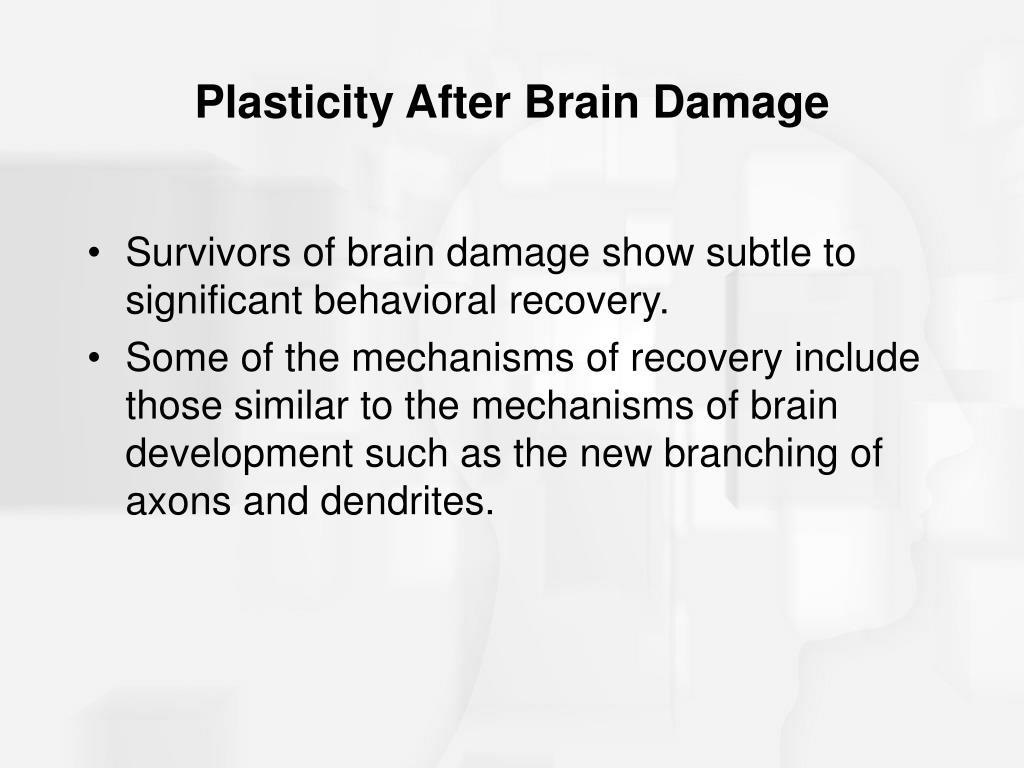 Plasticity After Brain Damage

• Survivors of brain damage show subtle to significant behavioral recovery.
• Some of the mechanisms of recovery include those similar to the mechanisms of brain development such as the new branching of axons and dendrites.